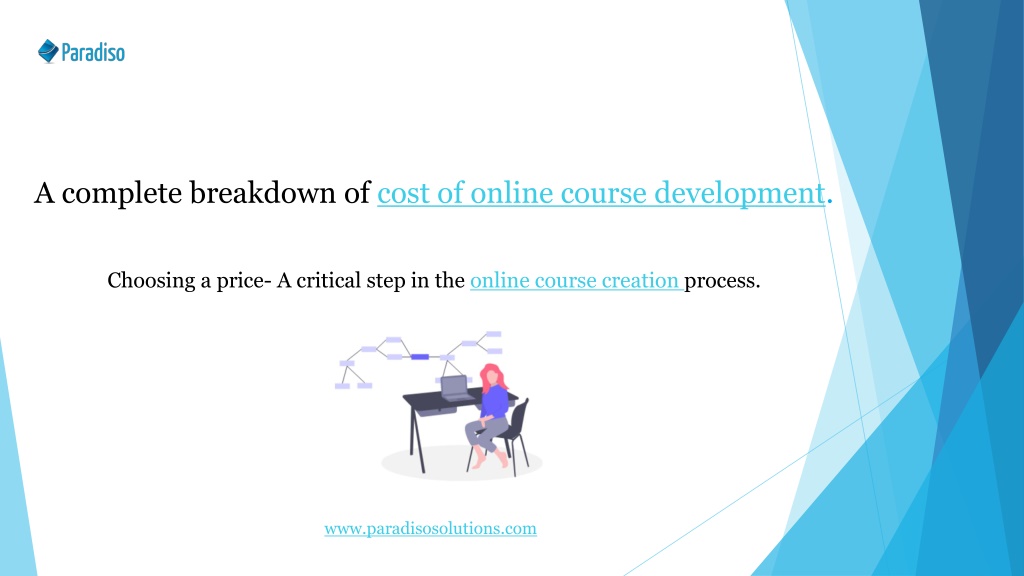 Paradiso

A complete breakdown of cost of online course development.

Choosing a price- A critical step in the online course creation process.

www.paradisosolutions.com